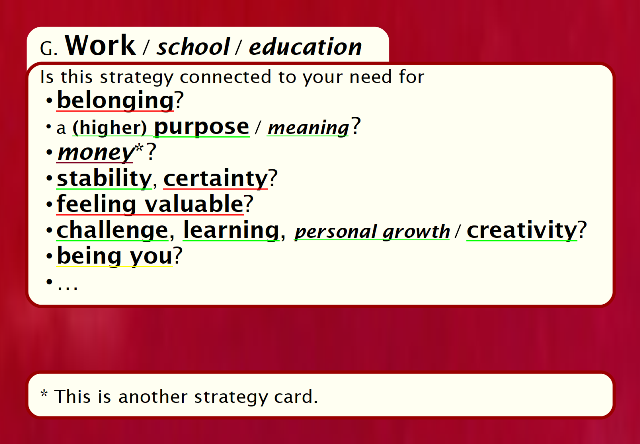 G. Work / school / education

Is this strategy connected to your need for
• belonging?
• a (higher) purpose / meaning?
• money*?
• stability, certainty?
• feeling valuable?
• challenge, learning, personal growth / creativity?
• being you?
• …

* This is another strategy card.